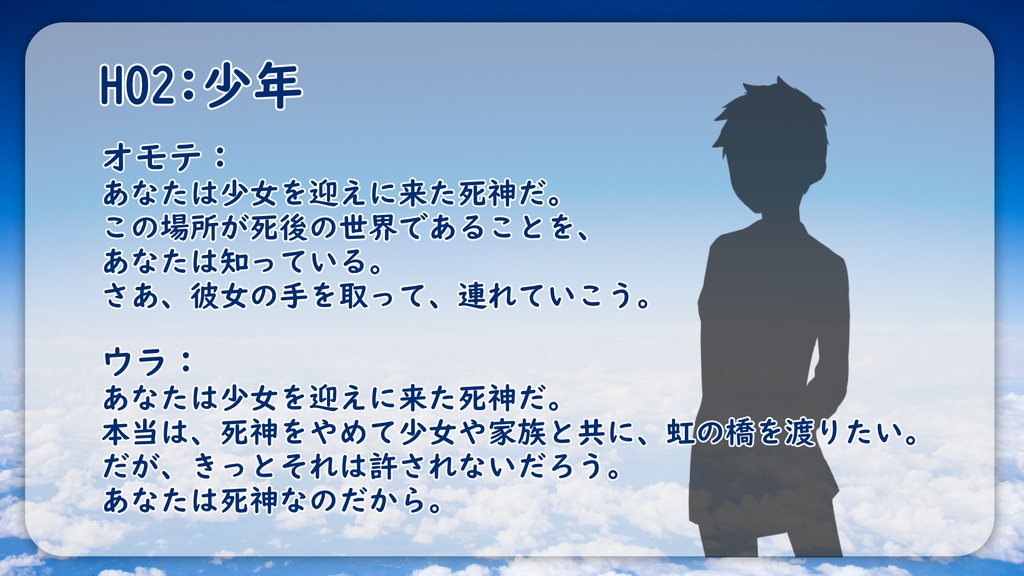 HO2:少年

オモテ：
あなたは少女を迎えに来た死神だ。
この場所が死後の世界であることを、
あなたは知っている。
さあ、彼女の手を取って、連れていこう。

ウラ：
あなたは少女を迎えに来た死神だ。
本当は、死神をやめて少女や家族と共に、虹の橋を渡りたい。
だが、きっとそれは許されないだろう。
あなたは死神なのだから。